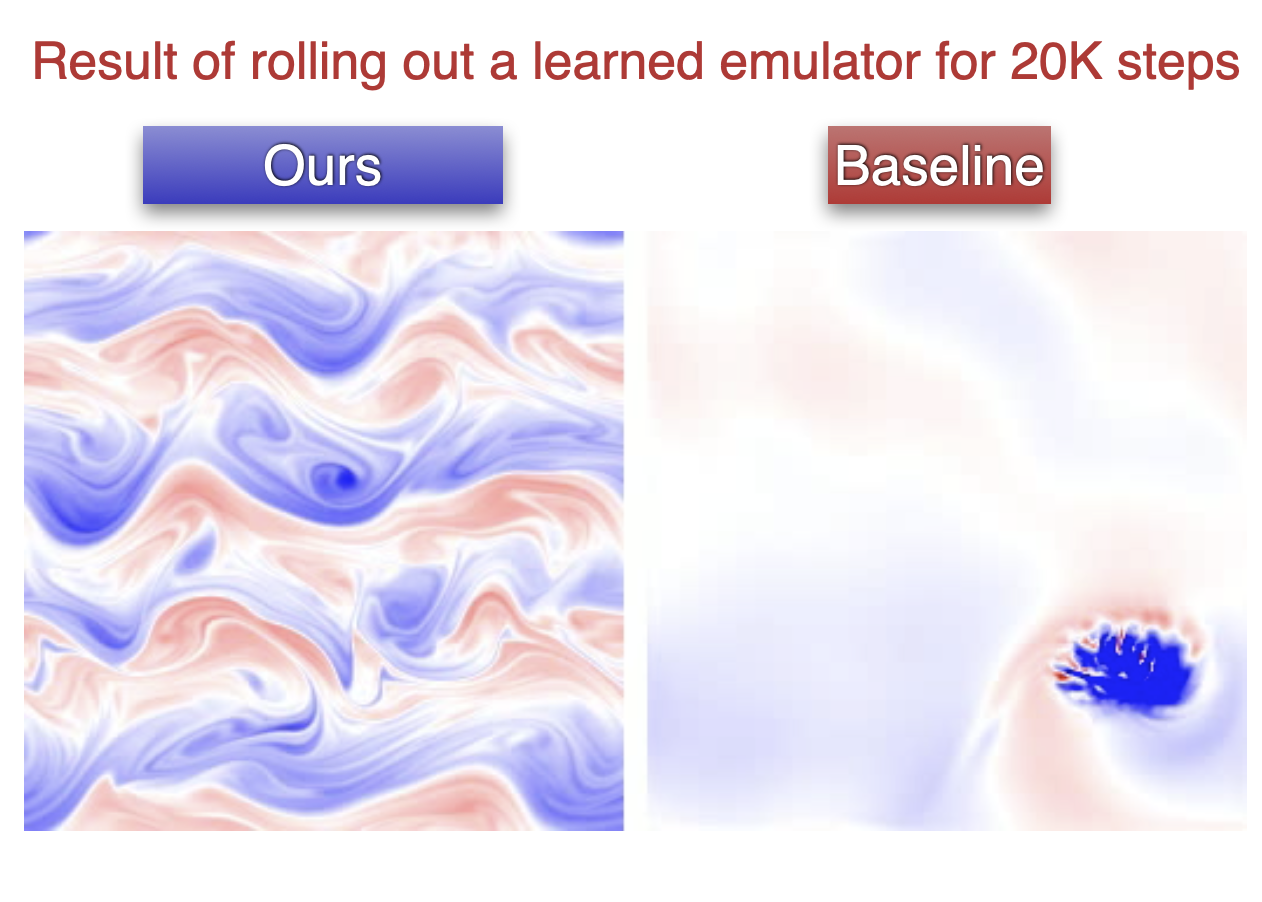 Result of rolling out a learned emulator for 20K steps

Ours

Baseline